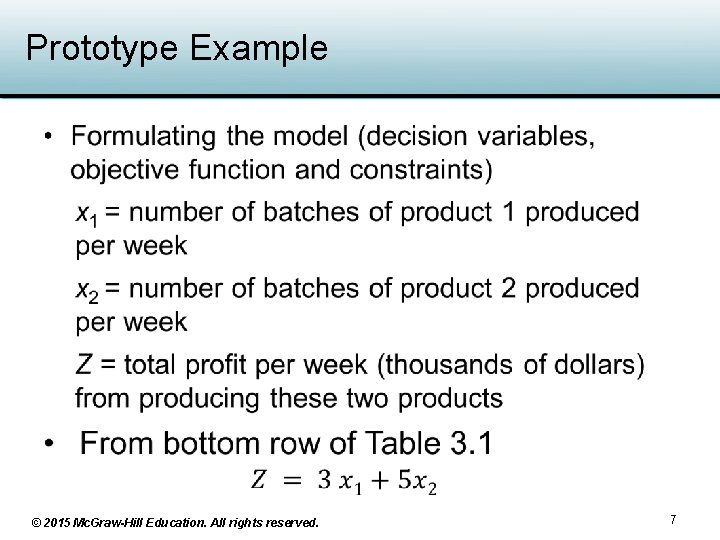 Prototype Example

• Formulating the model (decision variables, objective function and constraints)

$x_1$ = number of batches of product 1 produced per week

$x_2$ = number of batches of product 2 produced per week

$Z$ = total profit per week (thousands of dollars) from producing these two products

• From bottom row of Table 3.1

$Z = 3x_1 + 5x_2$

© 2015 McGraw-Hill Education. All rights reserved.

7